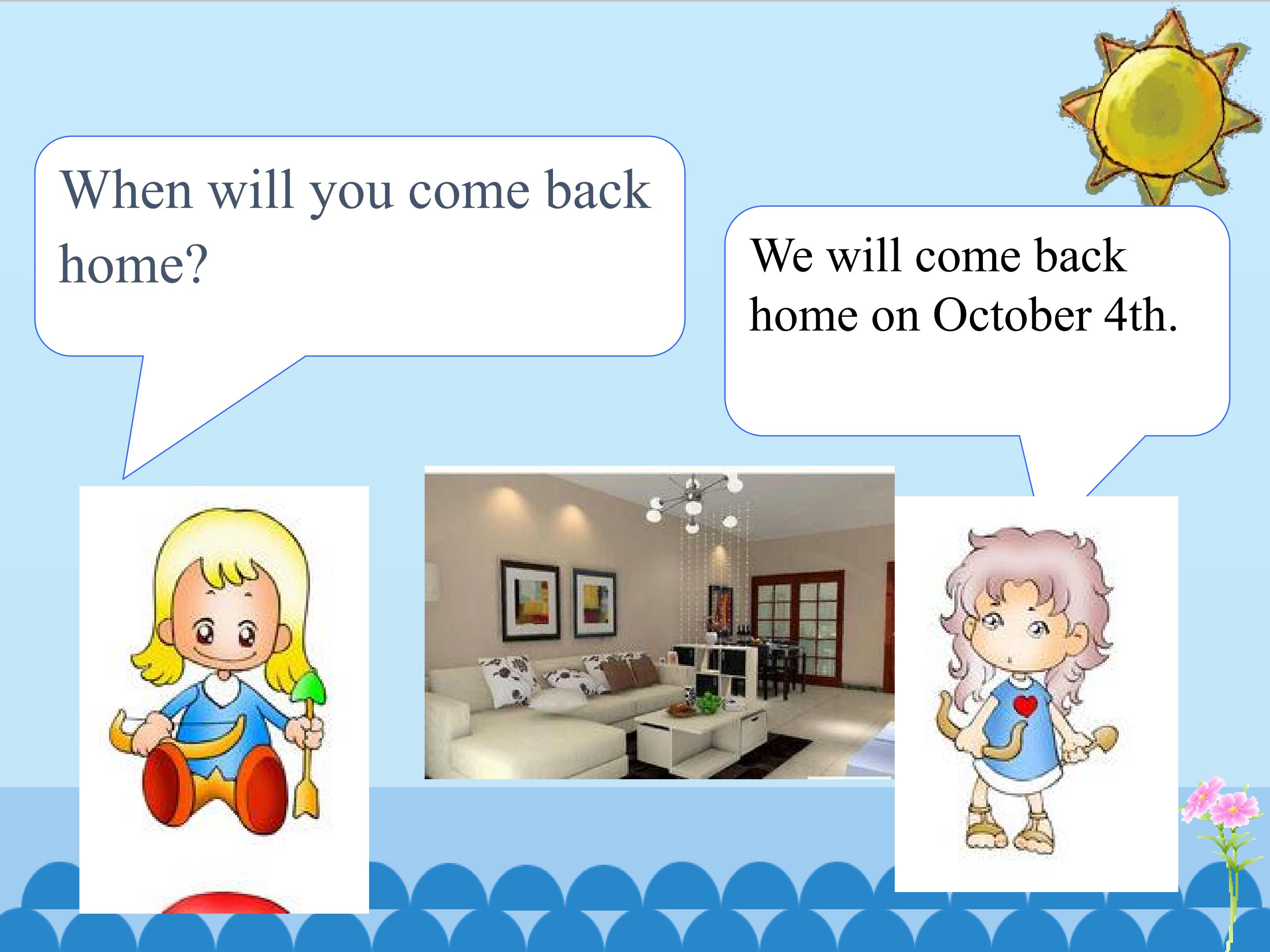 When will you come back home?

We will come back home on October 4th.